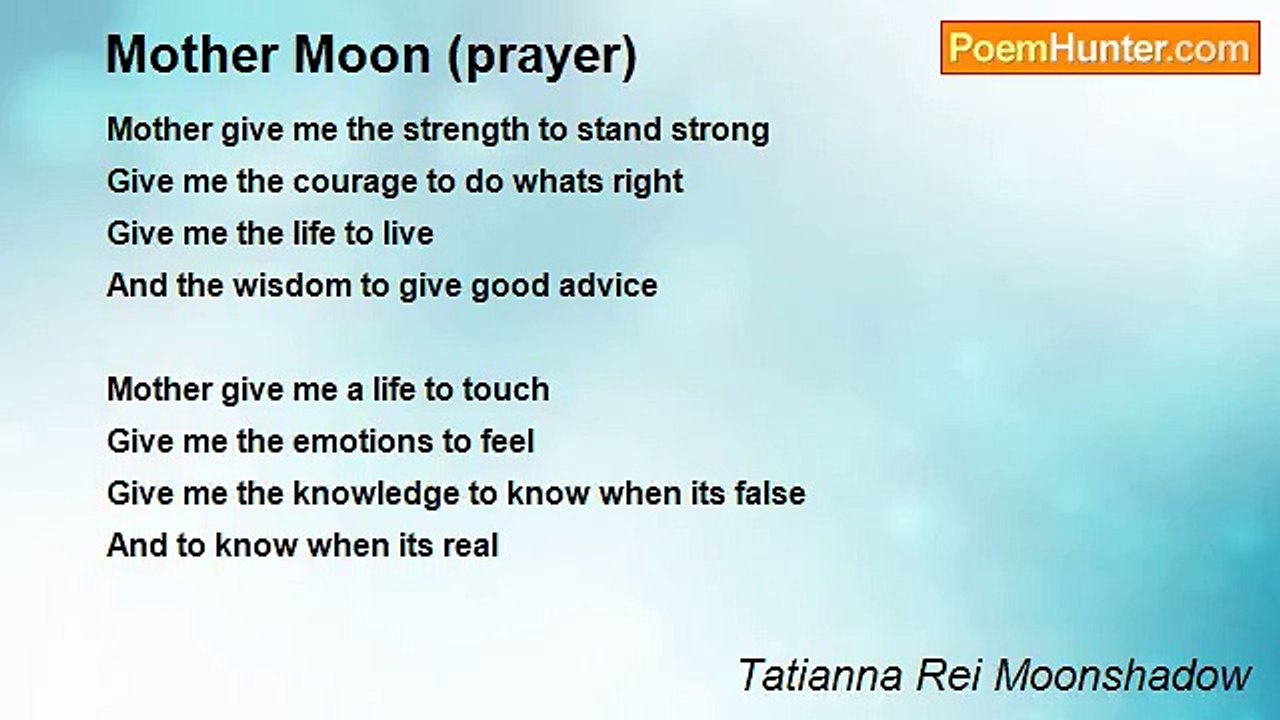 Mother Moon (prayer)

PoemHunter.com

Mother give me the strength to stand strong
Give me the courage to do whats right
Give me the life to live
And the wisdom to give good advice

Mother give me a life to touch
Give me the emotions to feel
Give me the knowledge to know when its false
And to know when its real

Tatianna Rei Moonshadow